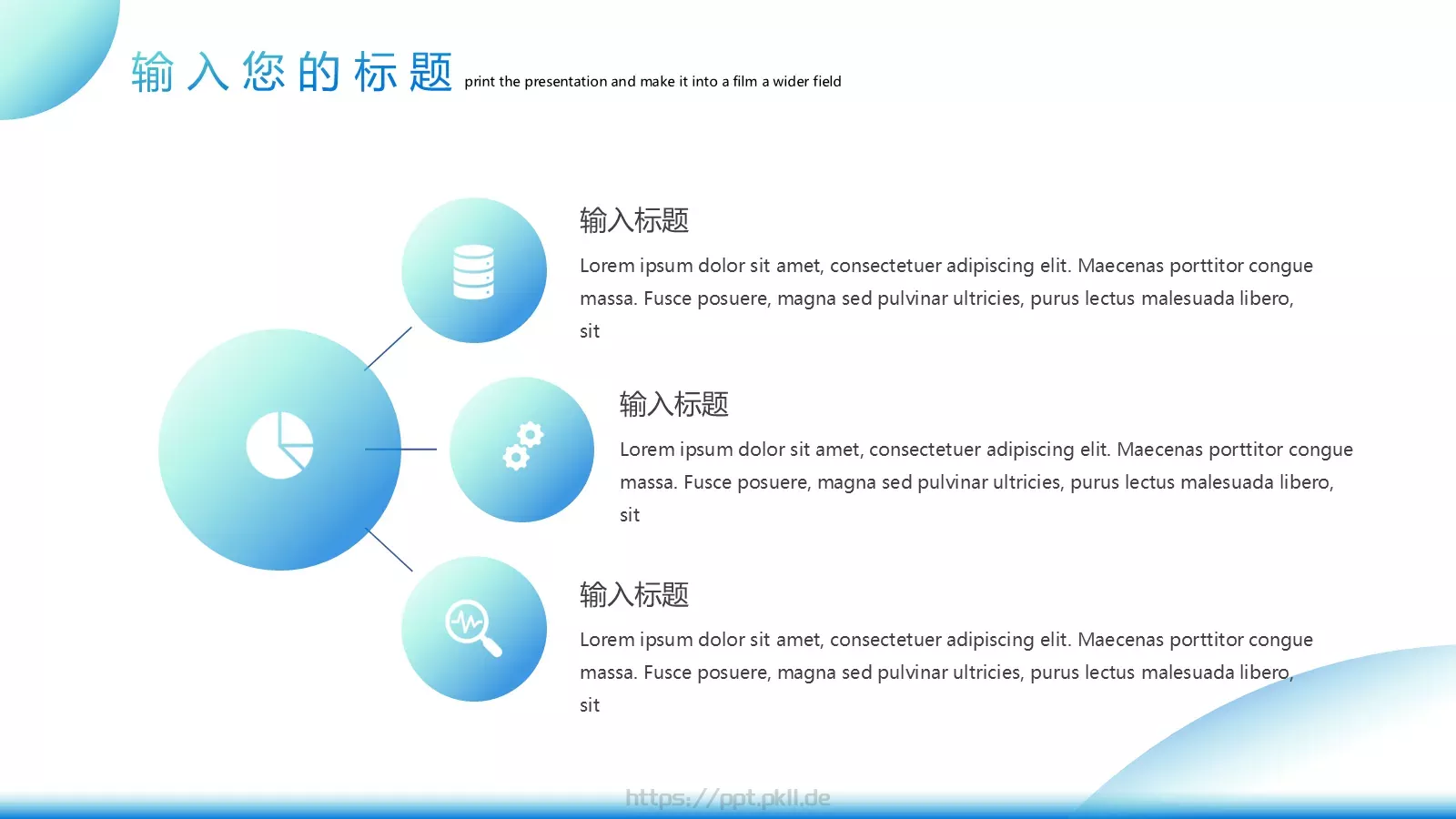 输入您的标题 print the presentation and make it into a film a wider field

输入标题

Lorem ipsum dolor sit amet, consectetuer adipiscing elit. Maecenas porttitor congue massa. Fusce posuere, magna sed pulvinar ultricies, purus lectus malesuada libero, sit

输入标题

Lorem ipsum dolor sit amet, consectetuer adipiscing elit. Maecenas porttitor congue massa. Fusce posuere, magna sed pulvinar ultricies, purus lectus malesuada libero, sit

输入标题

Lorem ipsum dolor sit amet, consectetuer adipiscing elit. Maecenas porttitor congue massa. Fusce posuere, magna sed pulvinar ultricies, purus lectus malesuada libero, sit

https://ppt.pkll.de